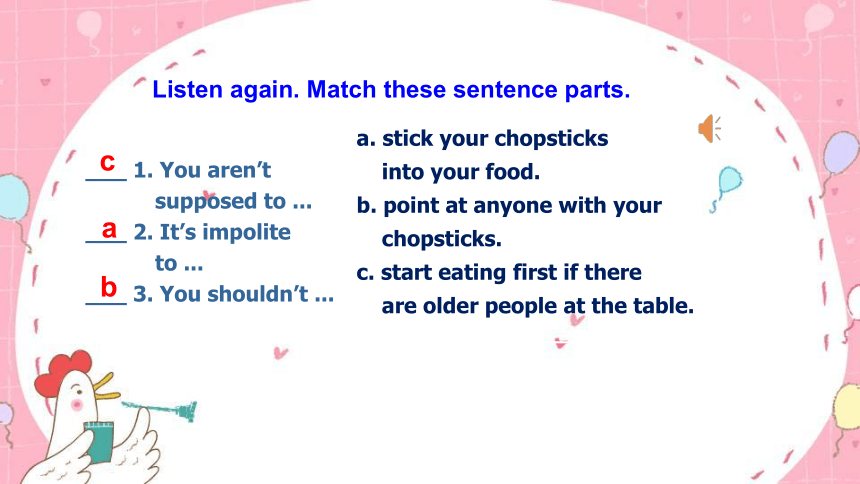 Listen again. Match these sentence parts.

c 1. You aren't supposed to ...
a 2. It's impolite to ...
b 3. You shouldn't ...

a. stick your chopsticks into your food.
b. point at anyone with your chopsticks.
c. start eating first if there are older people at the table.